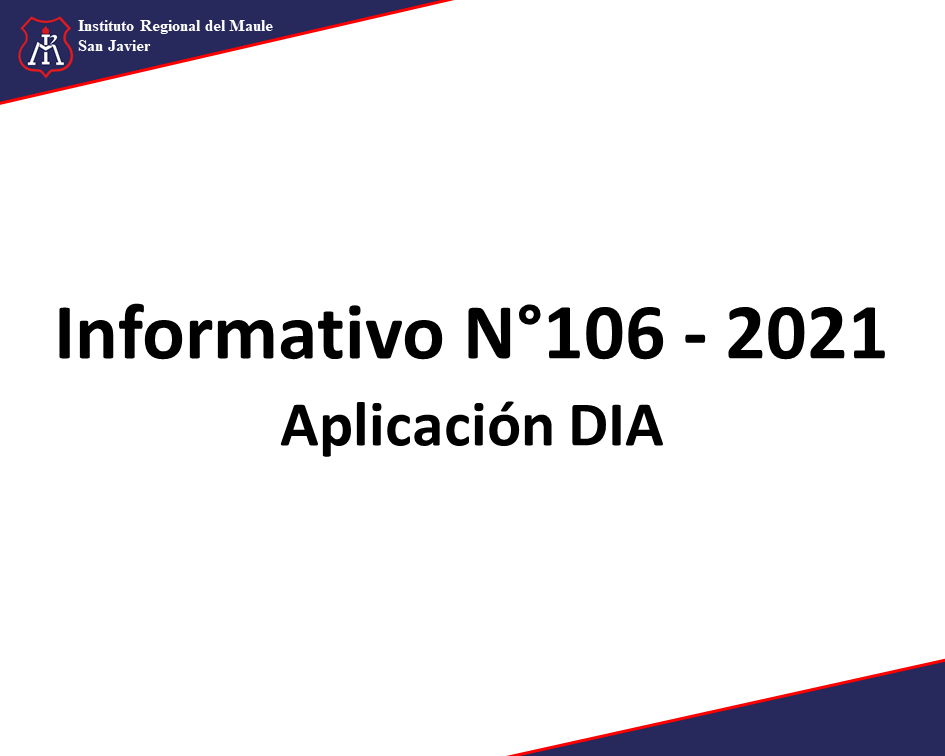 Instituto Regional del Maule
San Javier

Informativo N°106 - 2021
Aplicación DIA